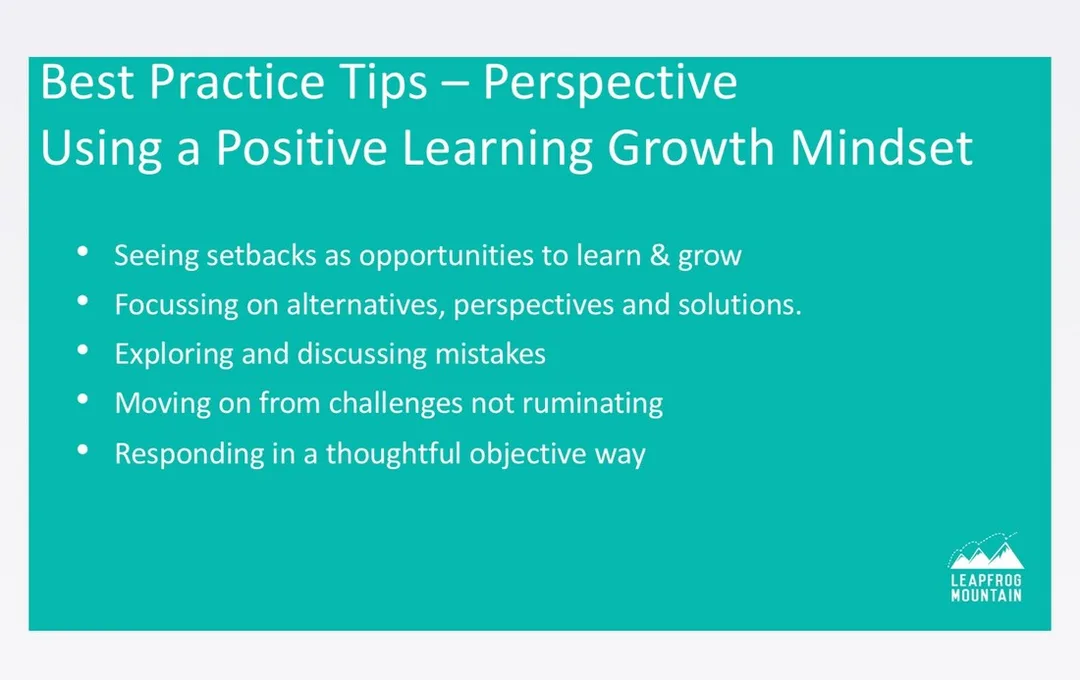 Best Practice Tips – Perspective
Using a Positive Learning Growth Mindset

• Seeing setbacks as opportunities to learn & grow
• Focussing on alternatives, perspectives and solutions.
• Exploring and discussing mistakes
• Moving on from challenges not ruminating
• Responding in a thoughtful objective way

LEAPFROG
MOUNTAIN